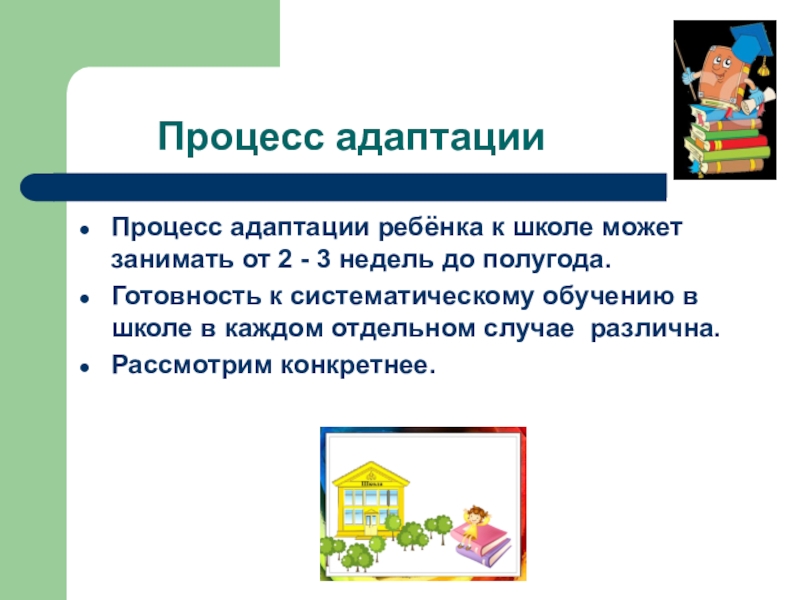 Процесс адаптации

- Процесс адаптации ребёнка к школе может занимать от 2 - 3 недель до полугода.
- Готовность к систематическому обучению в школе в каждом отдельном случае различна.
- Рассмотрим конкретнее.

Школа